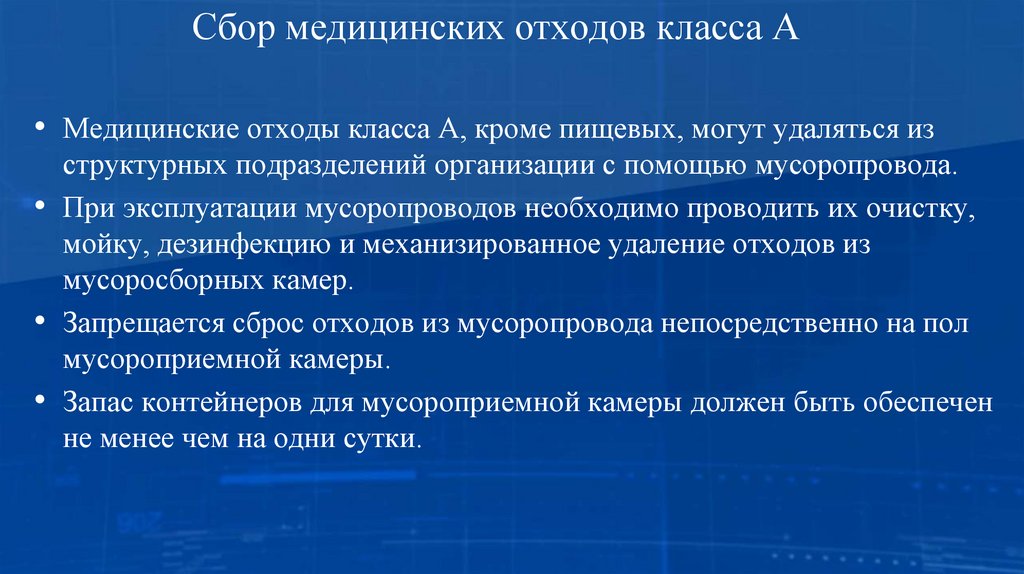 Сбор медицинских отходов класса А

• Медицинские отходы класса А, кроме пищевых, могут удаляться из структурных подразделений организации с помощью мусоропровода.
• При эксплуатации мусоропроводов необходимо проводить их очистку, мойку, дезинфекцию и механизированное удаление отходов из мусоросборных камер.
• Запрещается сброс отходов из мусоропровода непосредственно на пол мусороприемной камеры.
• Запас контейнеров для мусороприемной камеры должен быть обеспечен не менее чем на одни сутки.